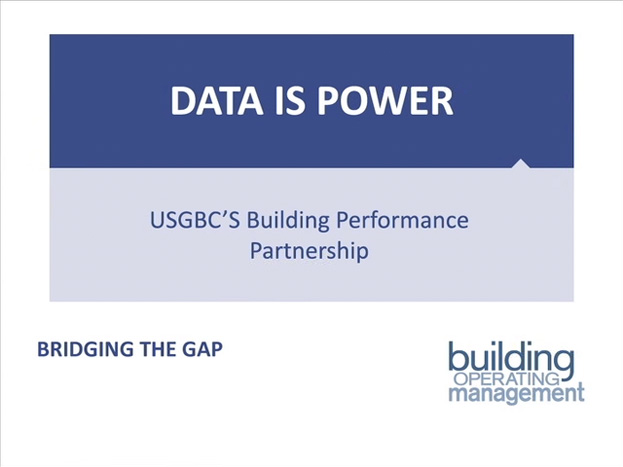 DATA IS POWER

USGBC'S Building Performance Partnership

BRIDGING THE GAP

building
OPERATING
management